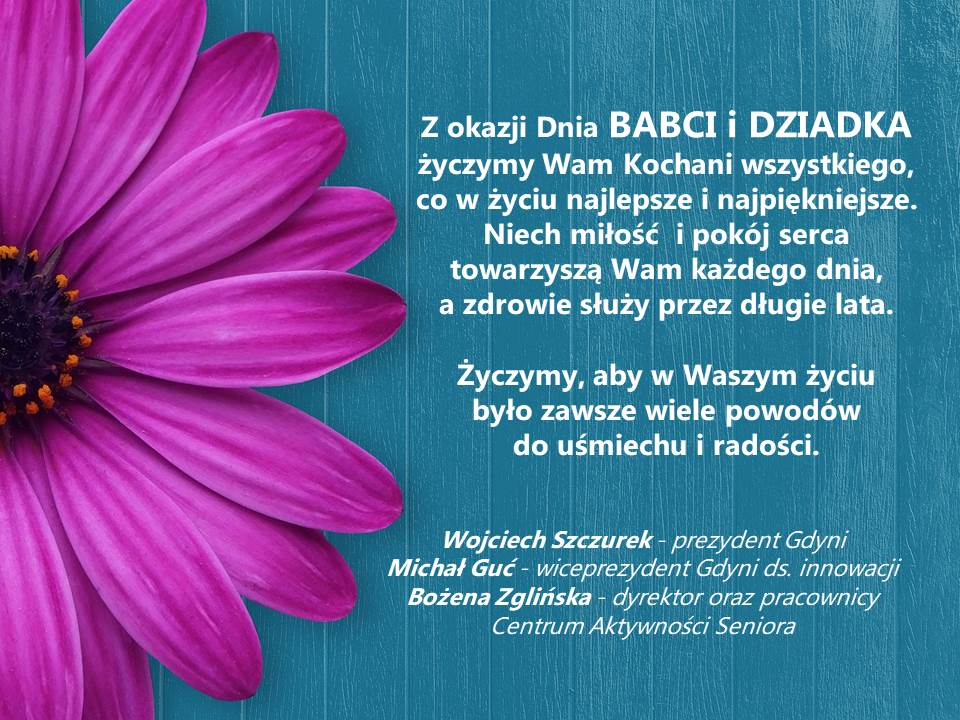 Z okazji Dnia BABCI i DZIADKA życzymy Wam Kochani wszystkiego, co w życiu najlepsze i najpiękniejsze. Niech miłość i pokój serca towarzyszą Wam każdego dnia, a zdrowie służy przez długie lata.

Życzymy, aby w Waszym życiu było zawsze wiele powodów do uśmiechu i radości.

Wojciech Szczurek - prezydent Gdyni
Michał Guć - wiceprezydent Gdyni ds. innowacji
Bożena Zglińska - dyrektor oraz pracownicy Centrum Aktywności Seniora